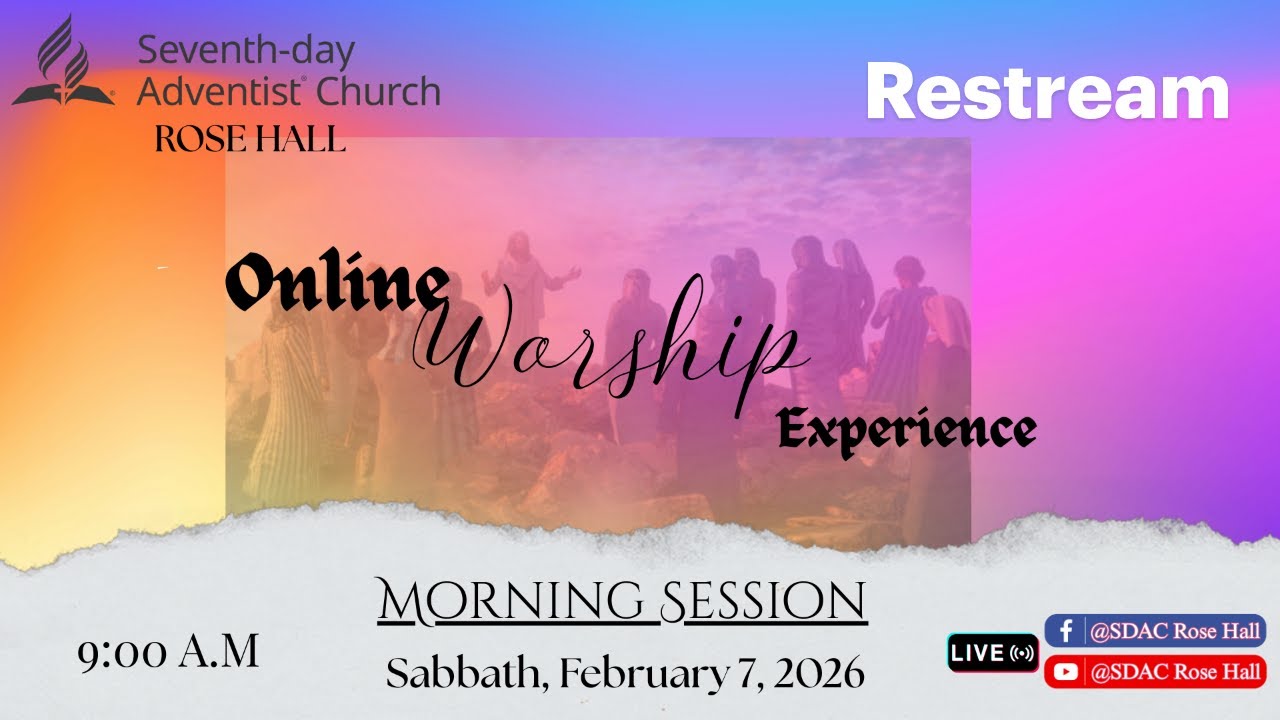 Seventh-day Adventist® Church
ROSE HALL

Restream

Online Worship Experience

MORNING SESSION

9:00 A.M

Sabbath, February 7, 2026

LIVE

@SDAC Rose Hall

@SDAC Rose Hall